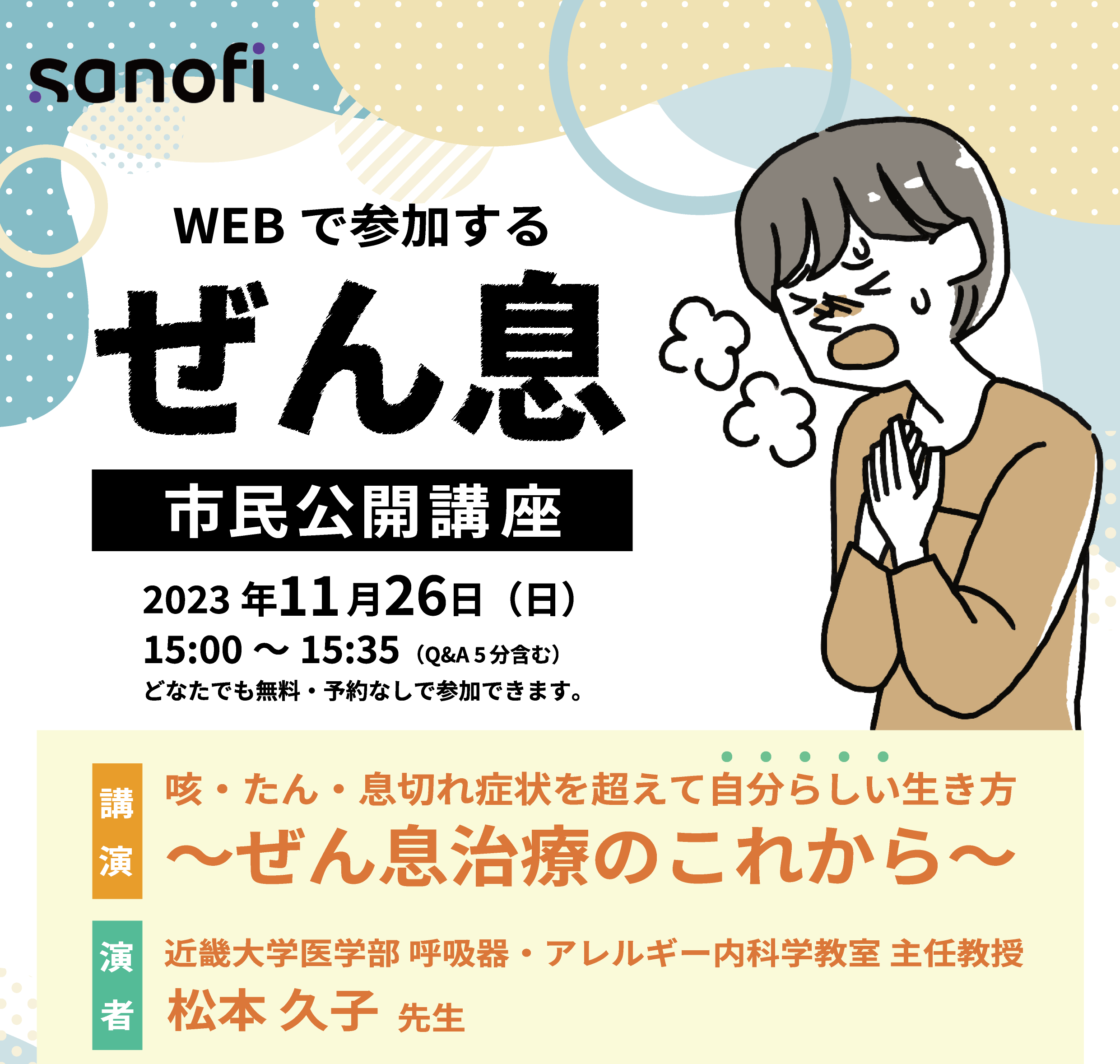 sanofi

WEB で参加する

ぜん息

市民公開講座

2023 年11月26日（日）

15:00 ～ 15:35（Q&A 5 分含む）

どなたでも無料・予約なしで参加できます。

講演

咳・たん・息切れ症状を超えて自分らしい生き方

～ぜん息治療のこれから～

演者

近畿大学医学部 呼吸器・アレルギー内科学教室 主任教授

松本 久子 先生